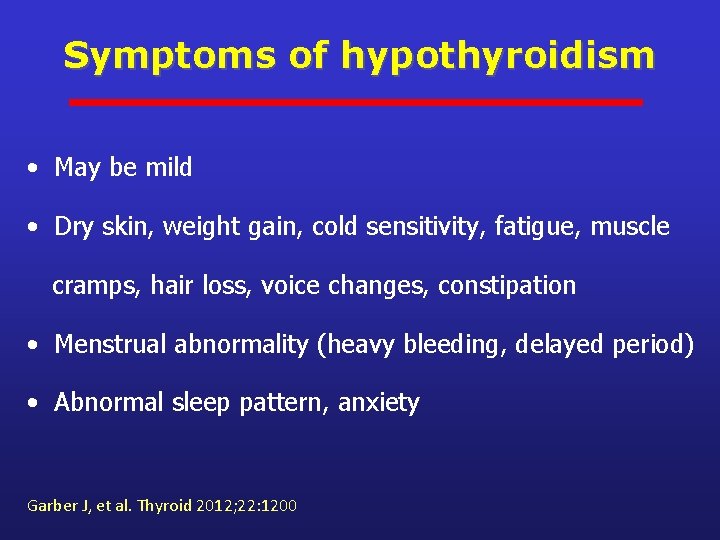 Symptoms of hypothyroidism

• May be mild

• Dry skin, weight gain, cold sensitivity, fatigue, muscle cramps, hair loss, voice changes, constipation

• Menstrual abnormality (heavy bleeding, delayed period)

• Abnormal sleep pattern, anxiety

Garber J, et al. Thyroid 2012;22:1200